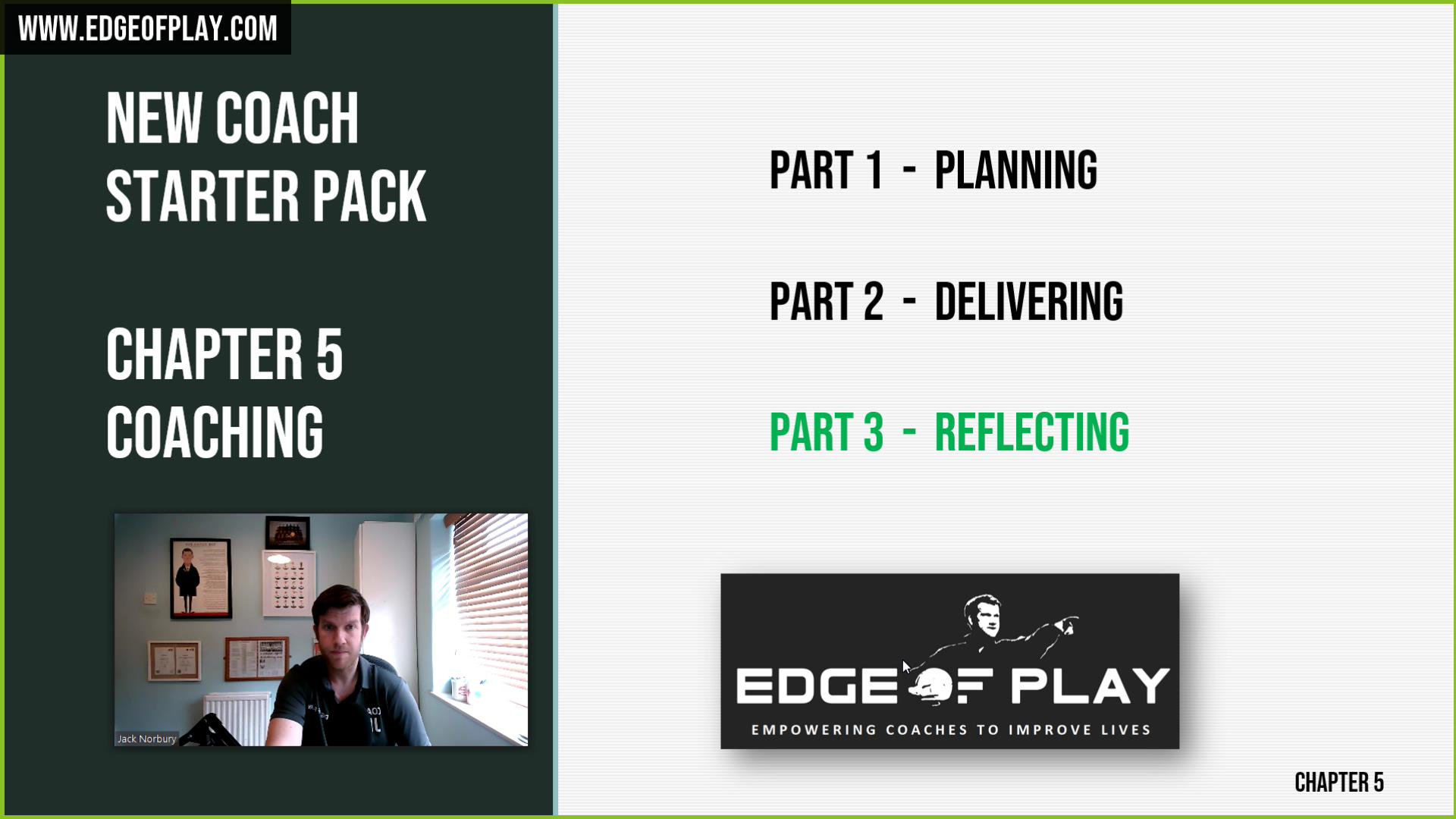 WWW.EDGEOFPLAY.COM

NEW COACH STARTER PACK

CHAPTER 5 COACHING

Jack Norbury

PART 1 - PLANNING

PART 2 - DELIVERING

PART 3 - REFLECTING

EDGE OF PLAY

EMPOWERING COACHES TO IMPROVE LIVES

CHAPTER 5